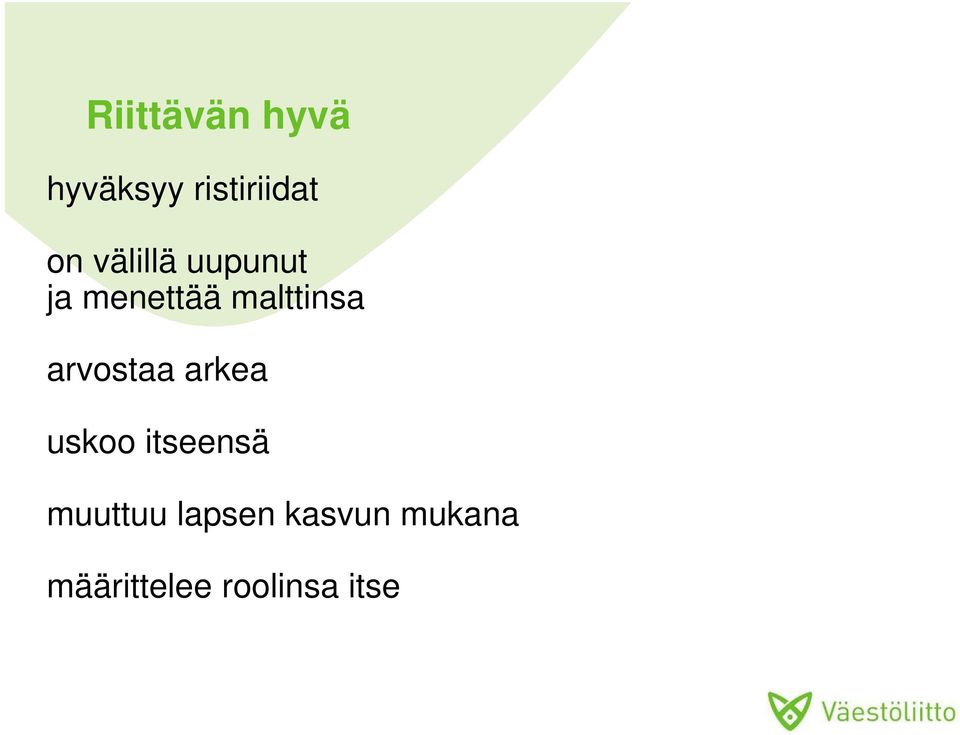 Riittävän hyvä

hyväksyy ristiriidat

on välillä uupunut
ja menettää malttinsa

arvostaa arkea

uskoo itseensä

muuttuu lapsen kasvun mukana

määrittelee roolinsa itse

Väestöliitto